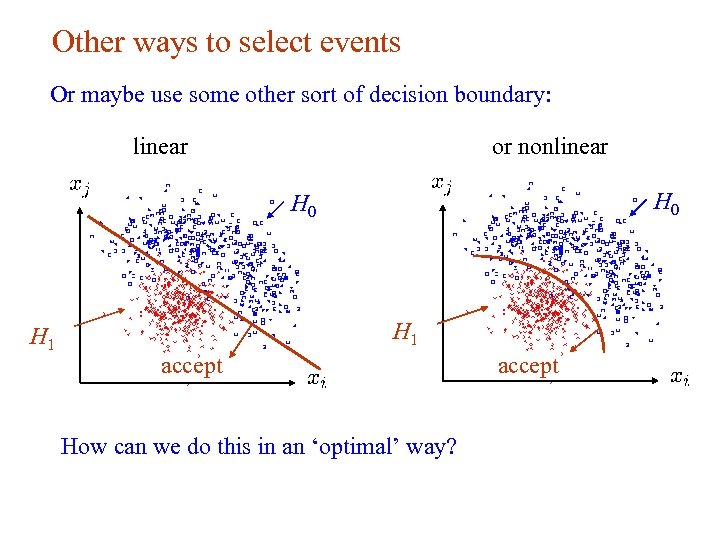 Other ways to select events

Or maybe use some other sort of decision boundary:

linear

$x_j$

$H_0$

$H_1$

accept

$x_i$

or nonlinear

$x_j$

$H_0$

$H_1$

accept

$x_i$

How can we do this in an ‘optimal’ way?